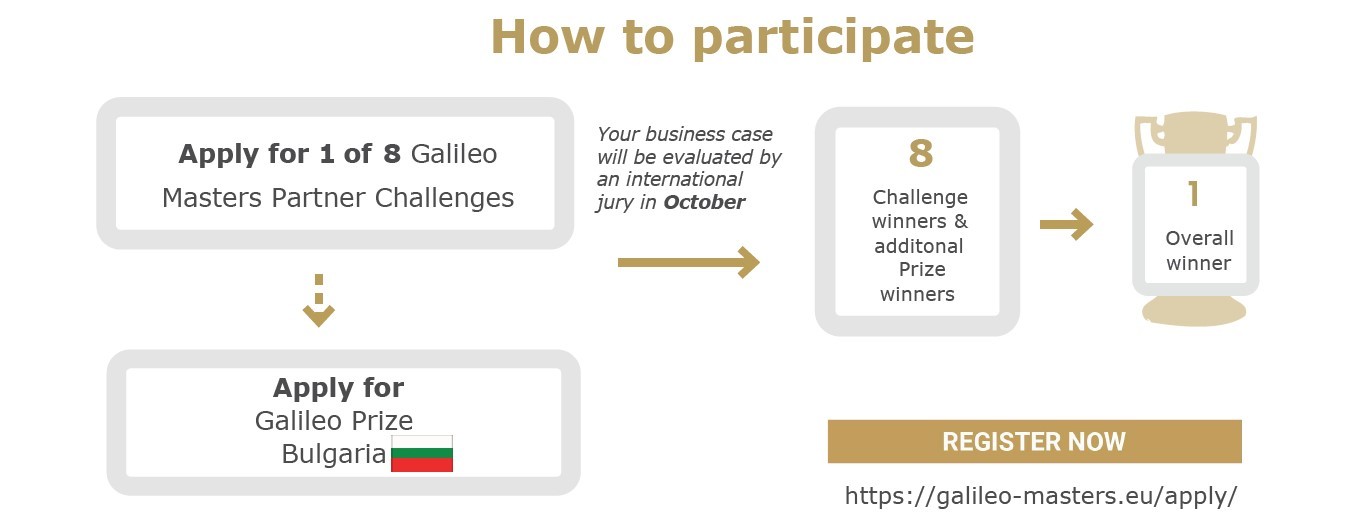 How to participate

Apply for 1 of 8 Galileo Masters Partner Challenges

Apply for Galileo Prize Bulgaria

Your business case will be evaluated by an international jury in October

8
Challenge winners & additonal Prize winners

1
Overall winner

REGISTER NOW

https://galileo-masters.eu/apply/